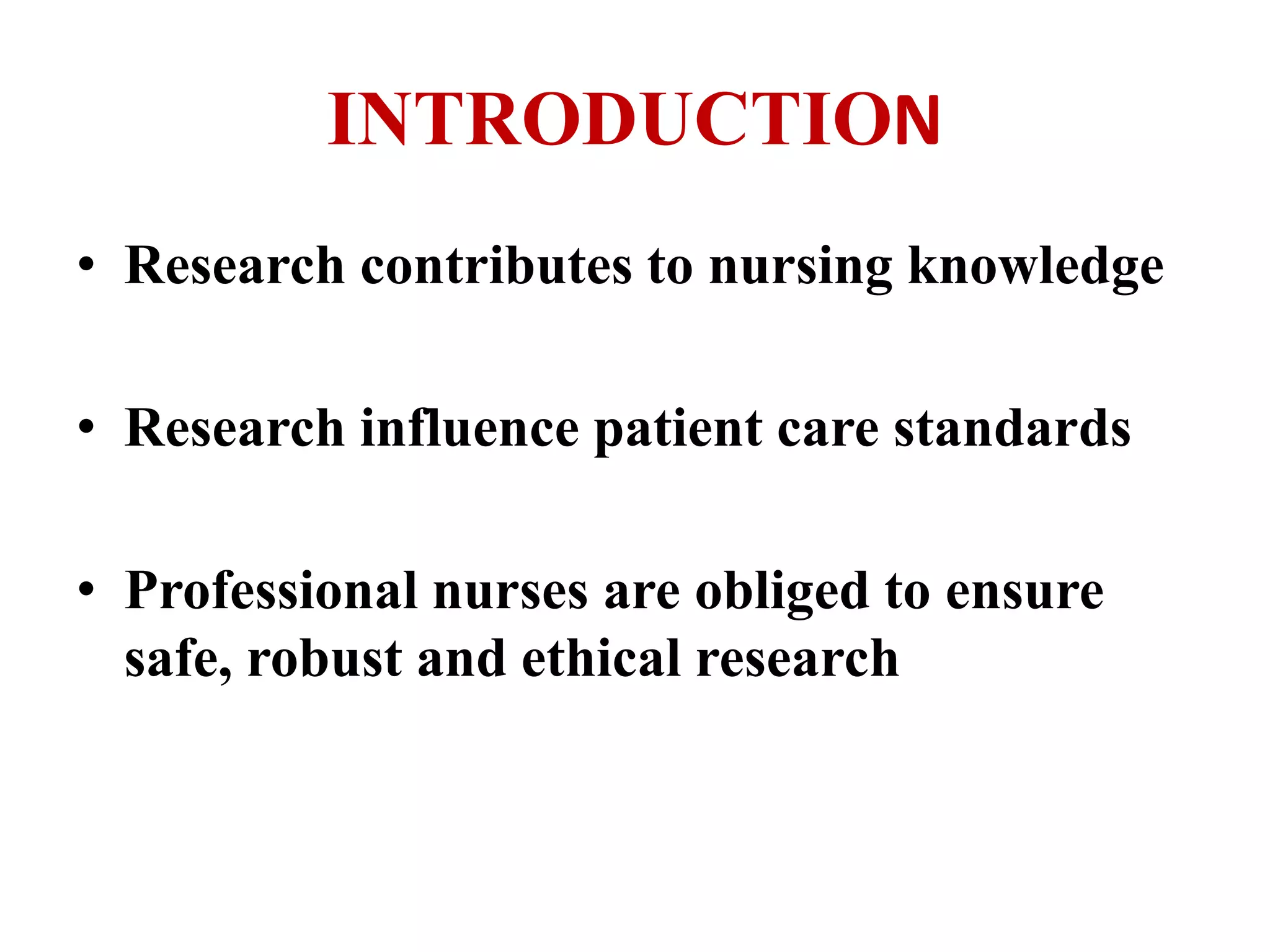 INTRODUCTION

• Research contributes to nursing knowledge

• Research influence patient care standards

• Professional nurses are obliged to ensure safe, robust and ethical research